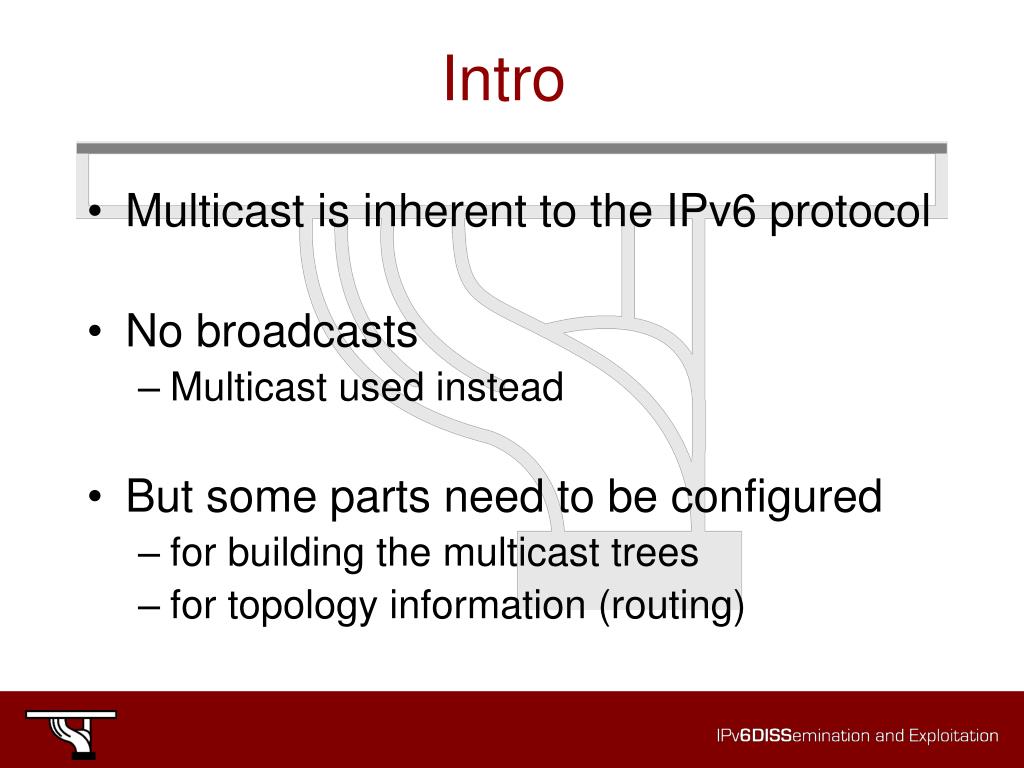 Intro

• Multicast is inherent to the IPv6 protocol

• No broadcasts
– Multicast used instead

• But some parts need to be configured
– for building the multicast trees
– for topology information (routing)

IPv6DISSemination and Exploitation